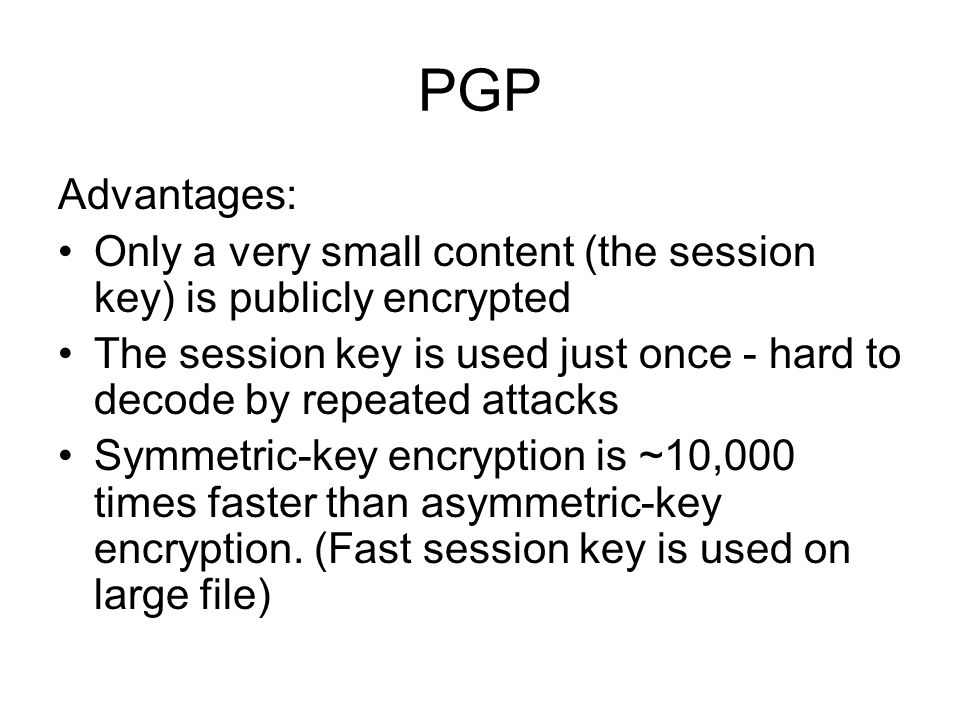 PGP

Advantages:

• Only a very small content (the session key) is publicly encrypted
• The session key is used just once - hard to decode by repeated attacks
• Symmetric-key encryption is ~10,000 times faster than asymmetric-key encryption. (Fast session key is used on large file)